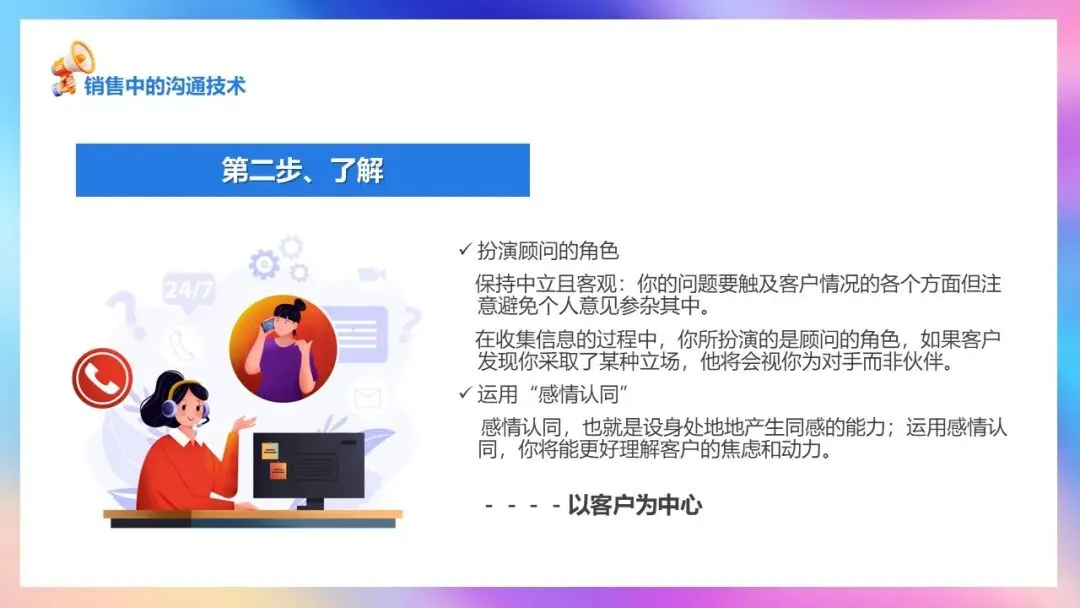 销售中的沟通技术

第二步、了解

24/7

✓ 扮演顾问的角色

保持中立且客观：你的问题要触及客户情况的各个方面但注意避免个人意见参杂其中。

在收集信息的过程中，你所扮演的是顾问的角色，如果客户发现你采取了某种立场，他将会视你为对手而非伙伴。

✓ 运用“感情认同”

感情认同，也就是设身处地地产生同感的能力；运用感情认同，你将能更好理解客户的焦虑和动力。

- - - - 以客户为中心